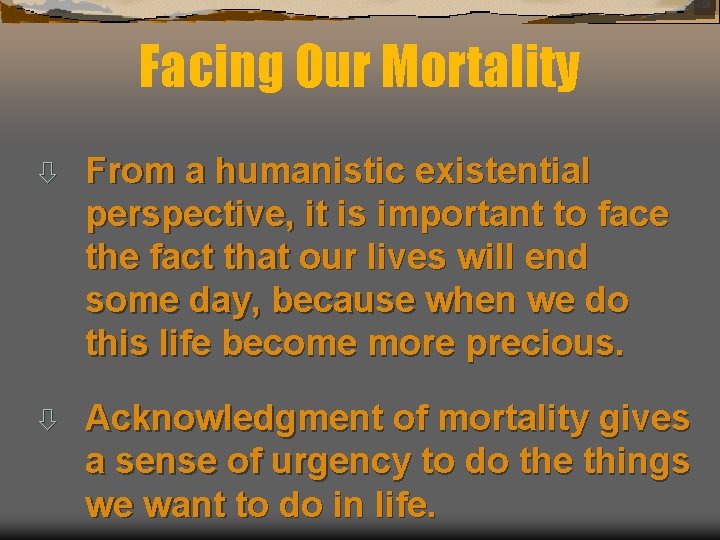 Facing Our Mortality

⇩ From a humanistic existential perspective, it is important to face the fact that our lives will end some day, because when we do this life become more precious.

⇩ Acknowledgment of mortality gives a sense of urgency to do the things we want to do in life.